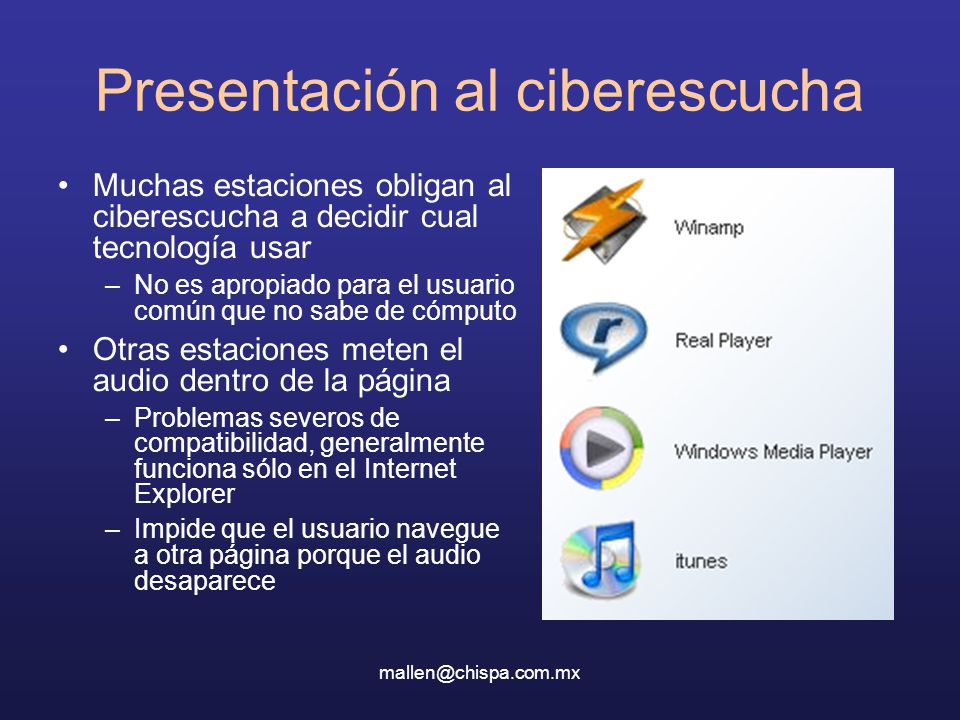 Presentación al ciberescucha

• Muchas estaciones obligan al ciberescucha a decidir cual tecnología usar
 – No es apropiado para el usuario común que no sabe de cómputo
• Otras estaciones meten el audio dentro de la página
 – Problemas severos de compatibilidad, generalmente funciona sólo en el Internet Explorer
 – Impide que el usuario navegue a otra página porque el audio desaparece

Winamp

Real Player

Windows Media Player

itunes

mallen@chispa.com.mx